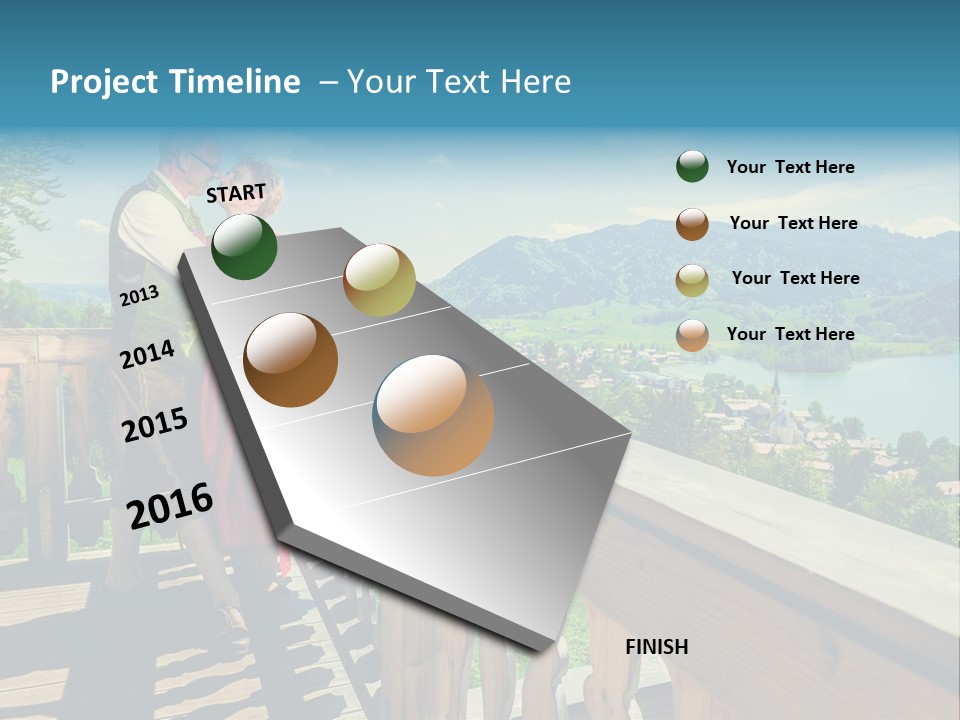 Project Timeline – Your Text Here

START

2013

2014

2015

2016

FINISH

Your Text Here

Your Text Here

Your Text Here

Your Text Here